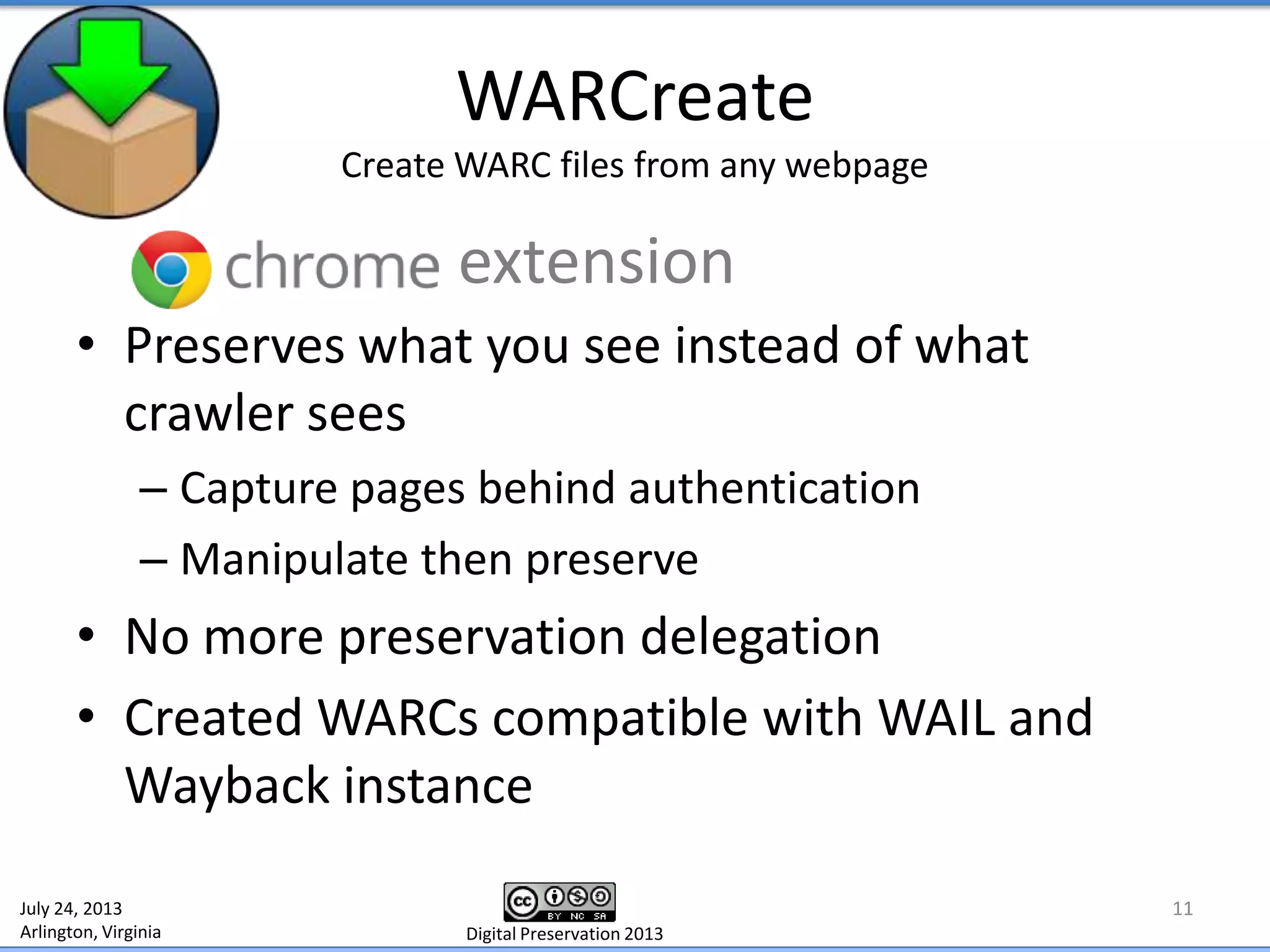 WARCreate

Create WARC files from any webpage

chrome extension

• Preserves what you see instead of what crawler sees

– Capture pages behind authentication

– Manipulate then preserve

• No more preservation delegation

• Created WARCs compatible with WAIL and Wayback instance

July 24, 2013
Arlington, Virginia

cc BY NC SA
Digital Preservation 2013

11